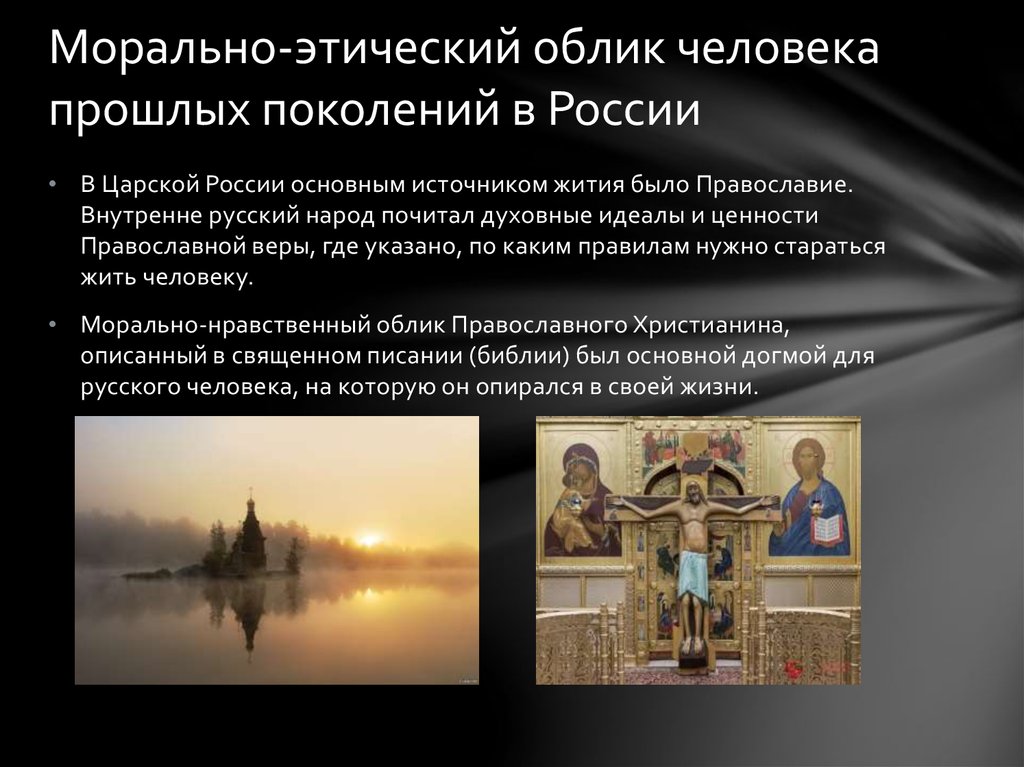 Морально-этический облик человека прошлых поколений в России

• В Царской России основным источником жития было Православие. Внутренне русский народ почитал духовные идеалы и ценности Православной веры, где указано, по каким правилам нужно стараться жить человеку.

• Морально-нравственный облик Православного Христианина, описанный в священном писании (библии) был основной догмой для русского человека, на которую он опирался в своей жизни.